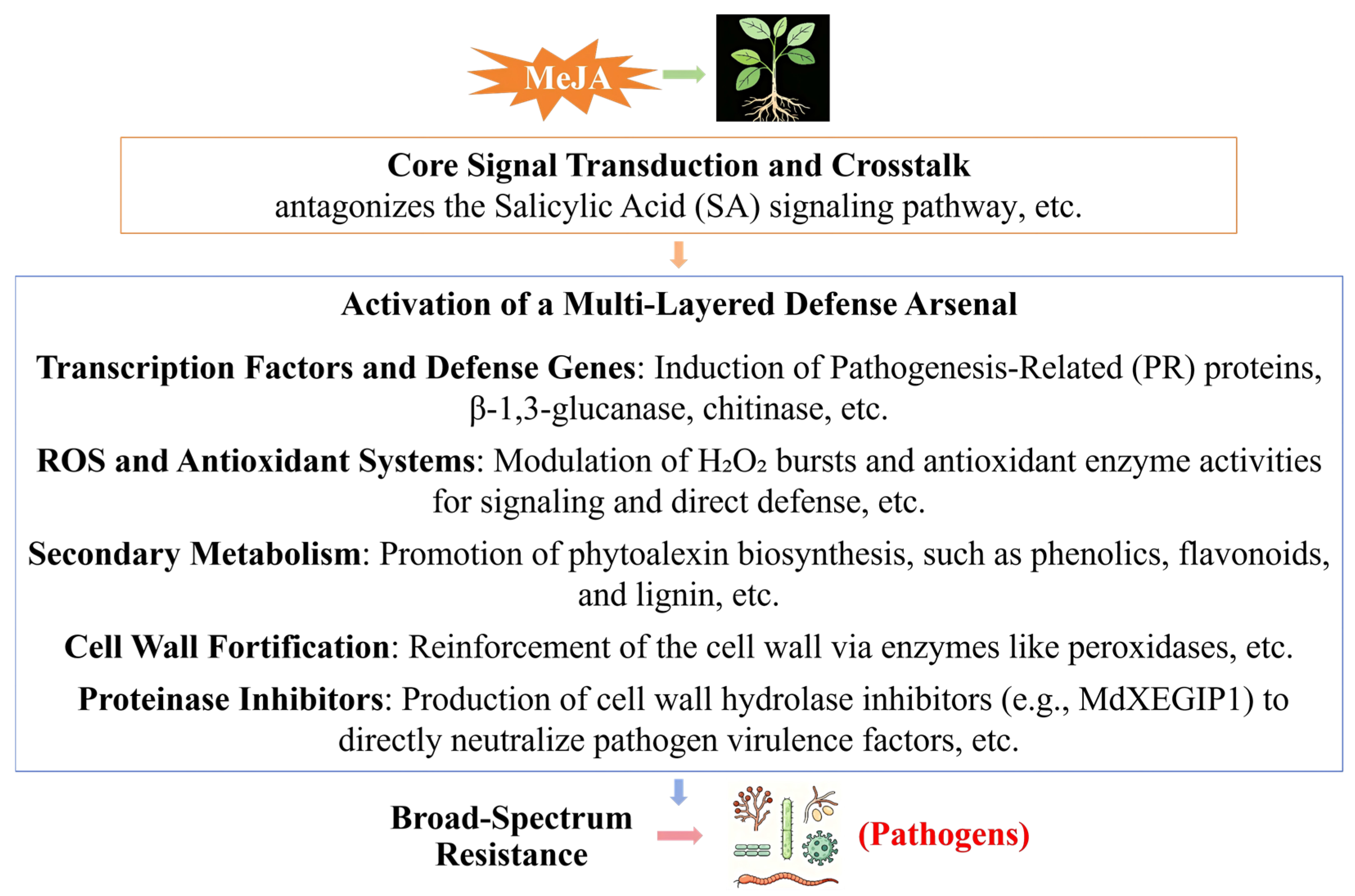 MeJA

Core Signal Transduction and Crosstalk
antagonizes the Salicylic Acid (SA) signaling pathway, etc.

Activation of a Multi-Layered Defense Arsenal

Transcription Factors and Defense Genes: Induction of Pathogenesis-Related (PR) proteins, β-1,3-glucanase, chitinase, etc.

ROS and Antioxidant Systems: Modulation of $H_2O_2$ bursts and antioxidant enzyme activities for signaling and direct defense, etc.

Secondary Metabolism: Promotion of phytoalexin biosynthesis, such as phenolics, flavonoids, and lignin, etc.

Cell Wall Fortification: Reinforcement of the cell wall via enzymes like peroxidases, etc.

Proteinase Inhibitors: Production of cell wall hydrolase inhibitors (e.g., MdXEGIP1) to directly neutralize pathogen virulence factors, etc.

Broad-Spectrum Resistance

(Pathogens)